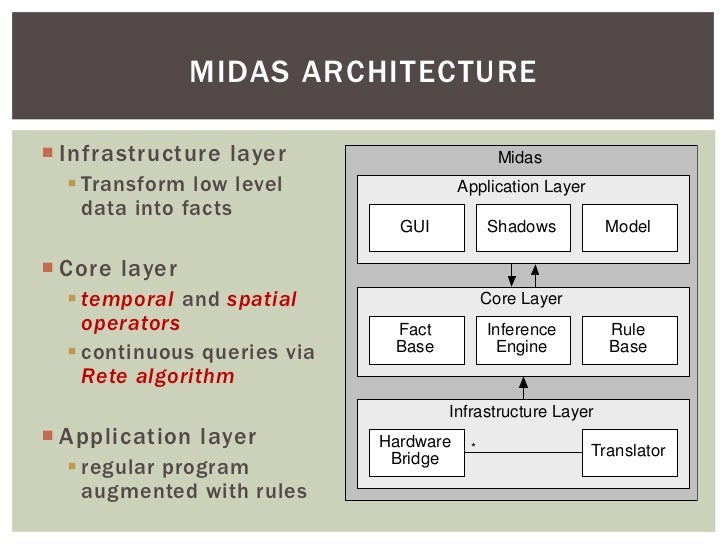 MIDAS ARCHITECTURE

Infrastructure layer

Transform low level data into facts

Core layer

temporal and spatial operators

continuous queries via Rete algorithm

Application layer

regular program augmented with rules

Midas

Application Layer

GUI

Shadows

Model

Core Layer

Fact Base

Inference Engine

Rule Base

Infrastructure Layer

Hardware Bridge

*

Translator